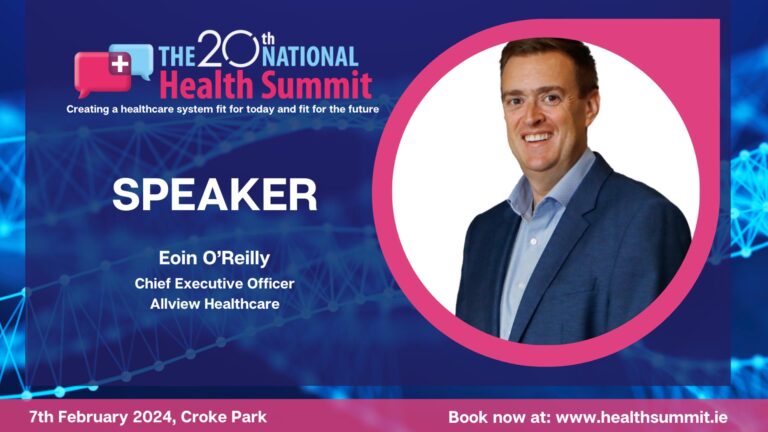 THE 20th NATIONAL Health Summit
Creating a healthcare system fit for today and fit for the future

SPEAKER

Eoin O'Reilly
Chief Executive Officer
Allview Healthcare

7th February 2024, Croke Park

Book now at: www.healthsummit.ie